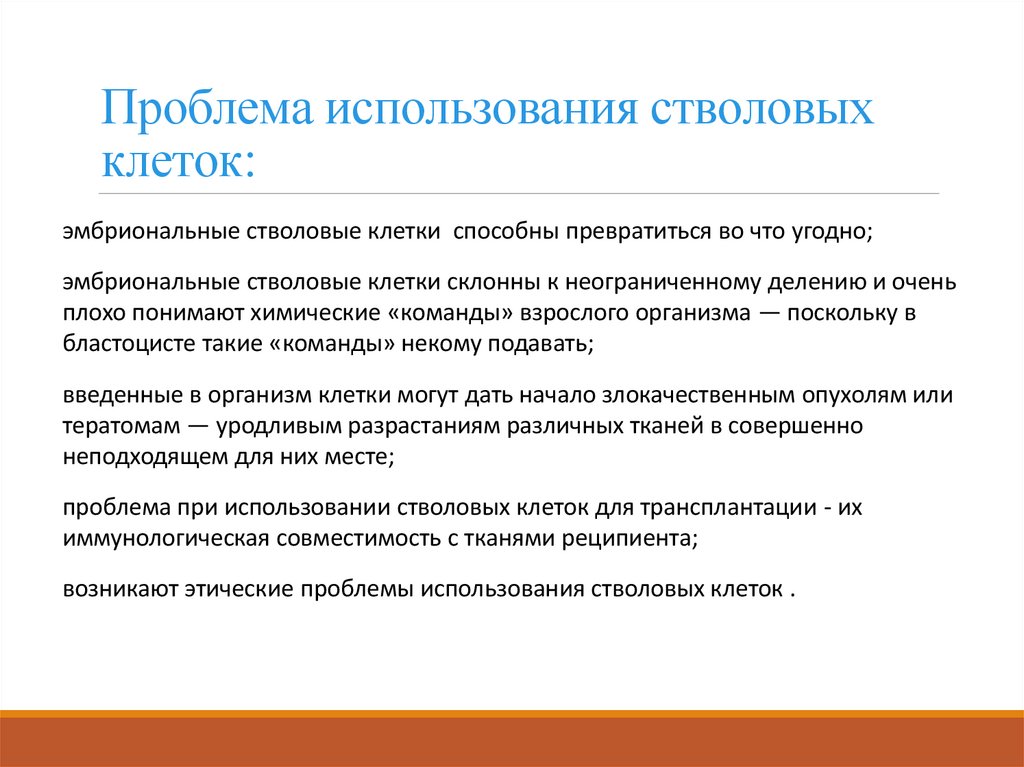 Проблема использования стволовых клеток:

эмбриональные стволовые клетки  способны превратиться во что угодно;

эмбриональные стволовые клетки склонны к неограниченному делению и очень плохо понимают химические «команды» взрослого организма — поскольку в бластоцисте такие «команды» некому подавать;

введенные в организм клетки могут дать начало злокачественным опухолям или тератомам — уродливым разрастаниям различных тканей в совершенно неподходящем для них месте;

проблема при использовании стволовых клеток для трансплантации - их иммунологическая совместимость с тканями реципиента;

возникают этические проблемы использования стволовых клеток .